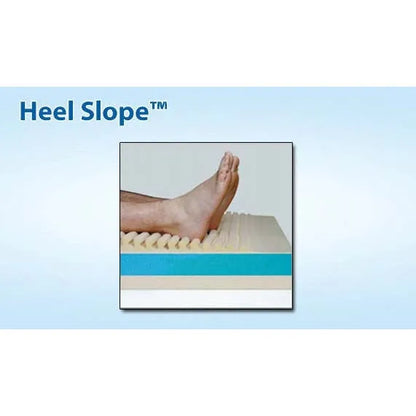 Heel Slope™